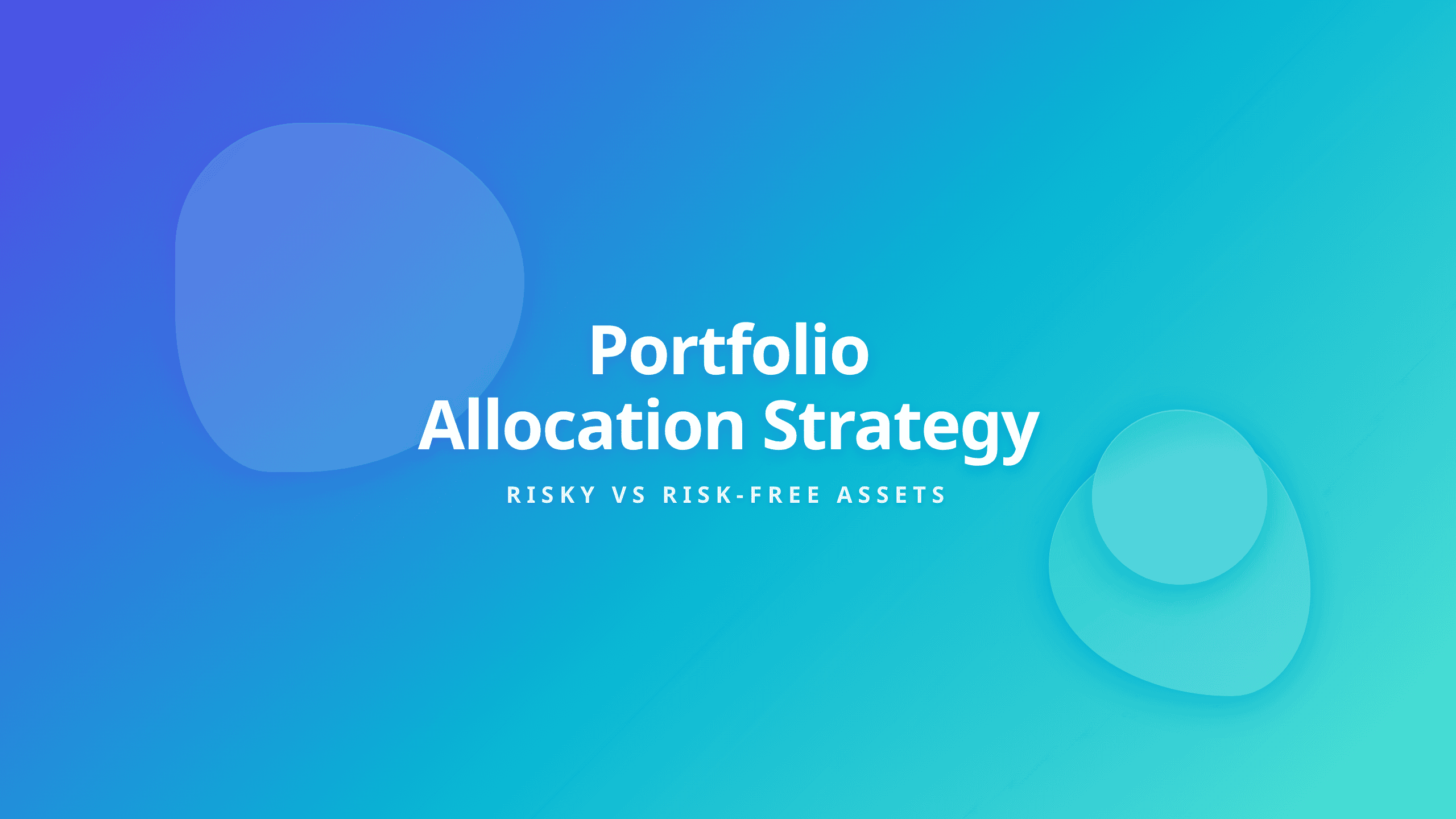 Portfolio
Allocation Strategy

RISKY VS RISK-FREE ASSETS